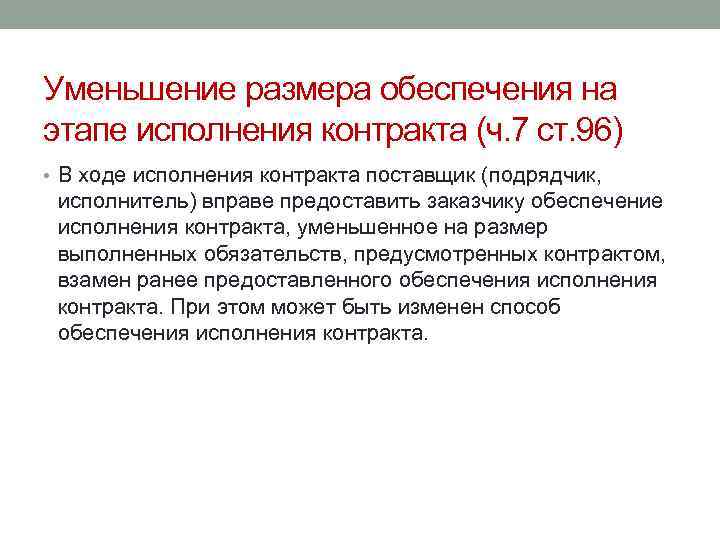 Уменьшение размера обеспечения на этапе исполнения контракта (ч.7 ст.96)

• В ходе исполнения контракта поставщик (подрядчик, исполнитель) вправе предоставить заказчику обеспечение исполнения контракта, уменьшенное на размер выполненных обязательств, предусмотренных контрактом, взамен ранее предоставленного обеспечения исполнения контракта. При этом может быть изменен способ обеспечения исполнения контракта.